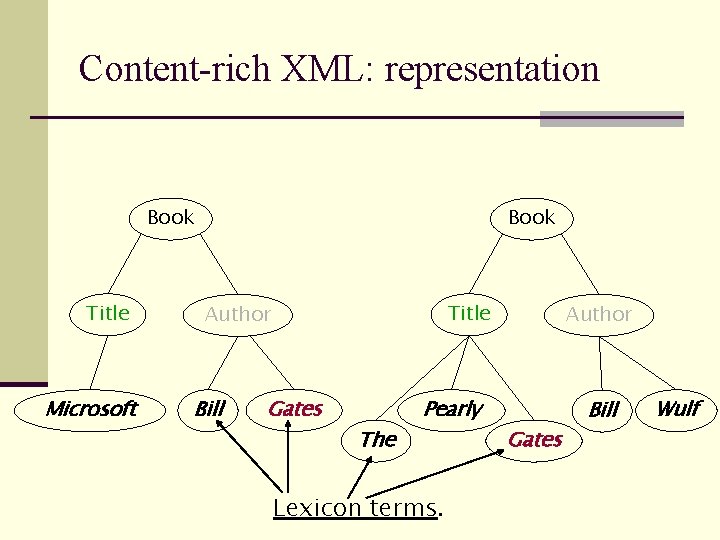 Content-rich XML: representation

Book

Title

Author

Microsoft

Bill

Gates

Book

Title

Author

The

Pearly

Gates

Bill

Wulf

Lexicon terms.